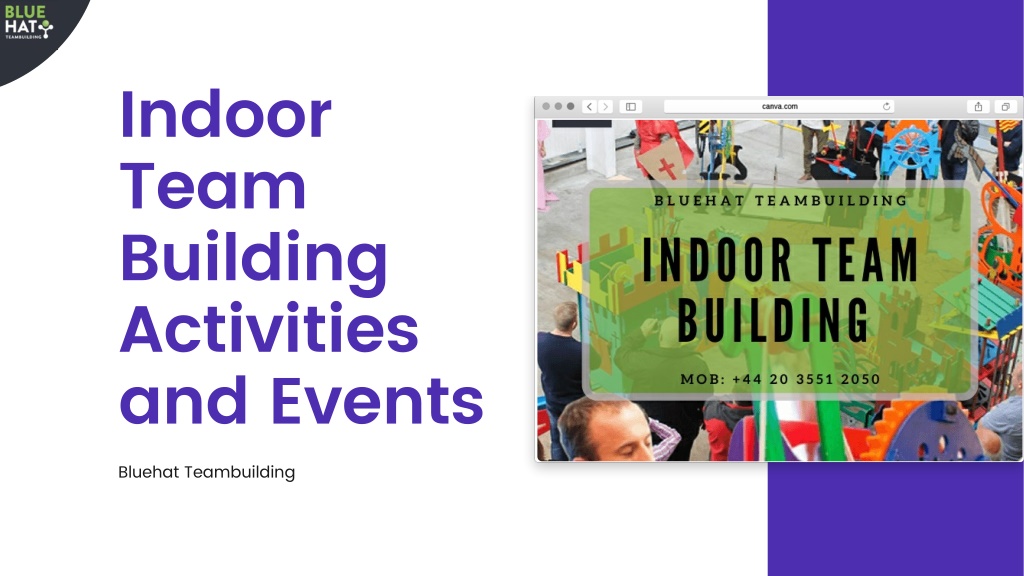 BLUE HAT TEAMBUILDING

Indoor Team Building Activities and Events

Bluehat Teambuilding

canva.com

BLUEHAT TEAMBUILDING

INDOOR TEAM BUILDING

MOB: +44 20 3551 2050